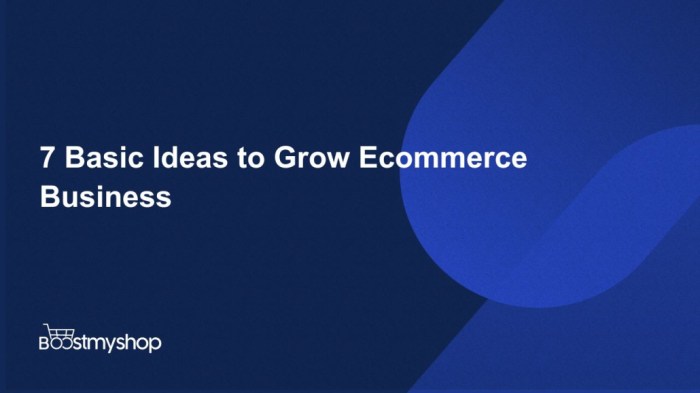 7 Basic Ideas to Grow Ecommerce Business

Boostmyshop